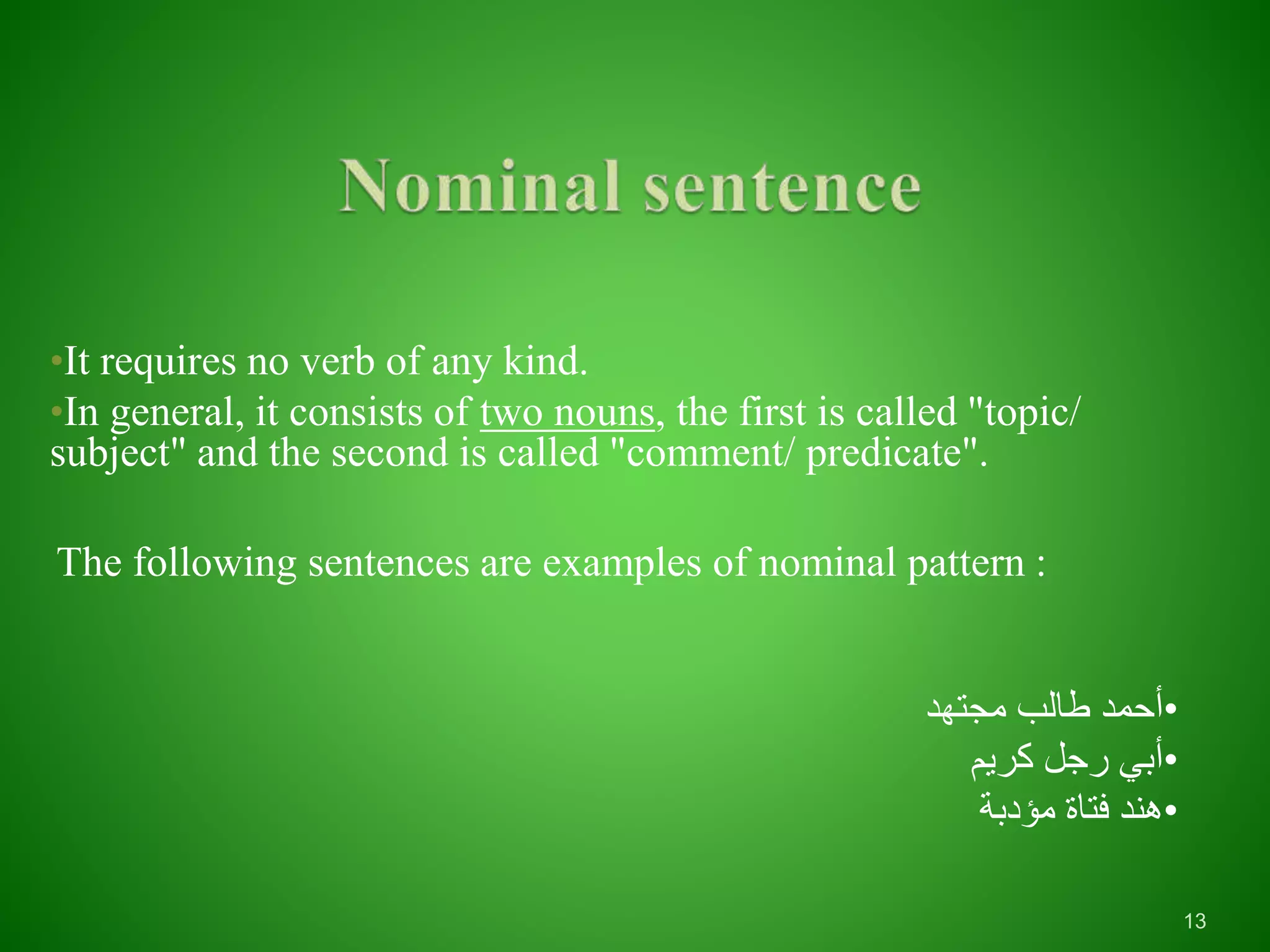 Nominal sentence

•It requires no verb of any kind.

•In general, it consists of two nouns, the first is called "topic/ subject" and the second is called "comment/ predicate".

The following sentences are examples of nominal pattern :

•أحمد طالب مجتهد
•أبي رجل كريم
•هند فتاة مؤدبة

13